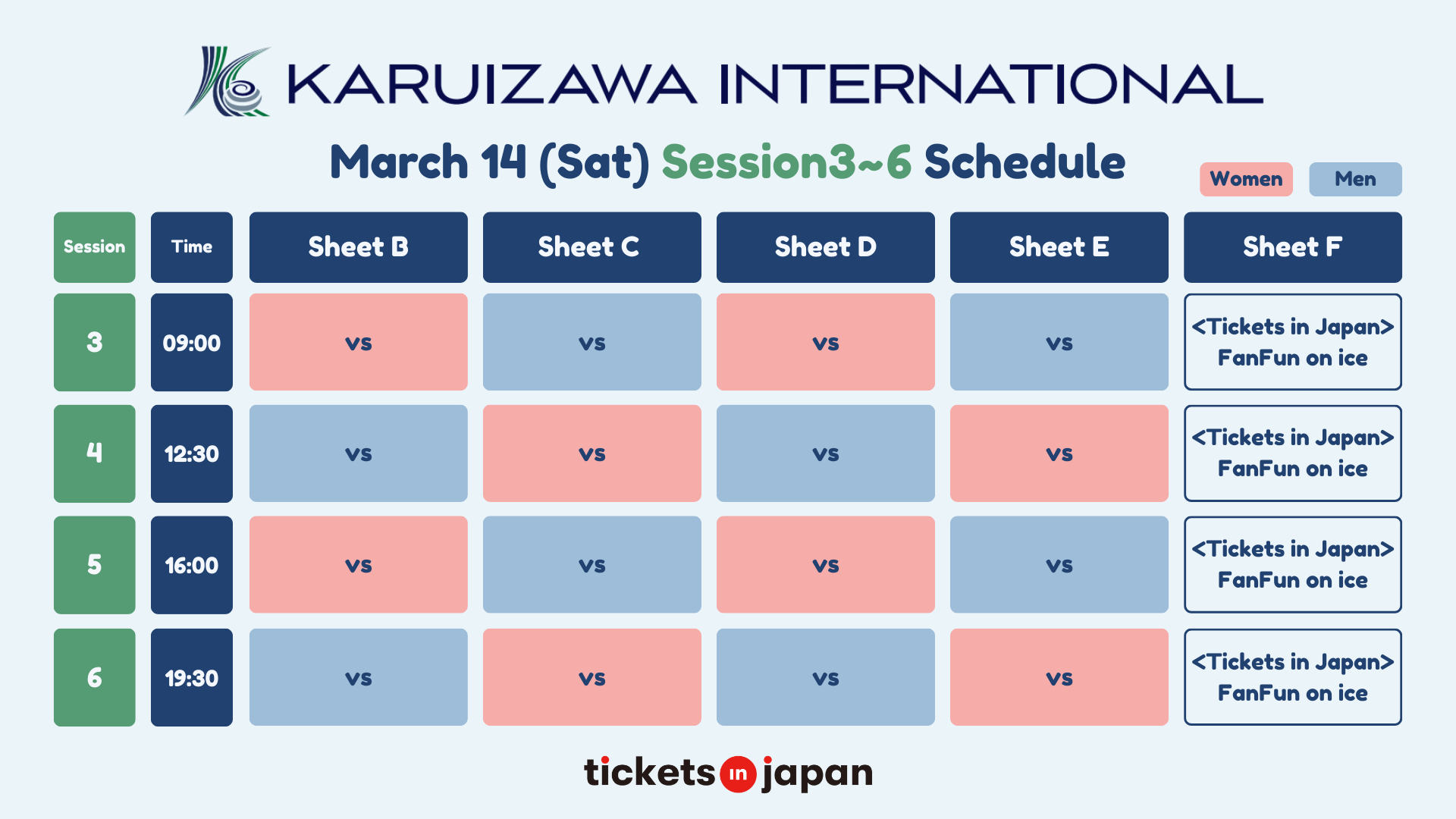 KARUIZAWA INTERNATIONAL

March 14 (Sat) Session3~6 Schedule

Women Men

| Session | Time | Sheet B | Sheet C | Sheet D | Sheet E | Sheet F |
|---|---|---|---|---|---|---|
| 3 | 09:00 | vs | vs | vs | vs | <Tickets in Japan> FanFun on ice |
| 4 | 12:30 | vs | vs | vs | vs | <Tickets in Japan> FanFun on ice |
| 5 | 16:00 | vs | vs | vs | vs | <Tickets in Japan> FanFun on ice |
| 6 | 19:30 | vs | vs | vs | vs | <Tickets in Japan> FanFun on ice |

tickets in japan